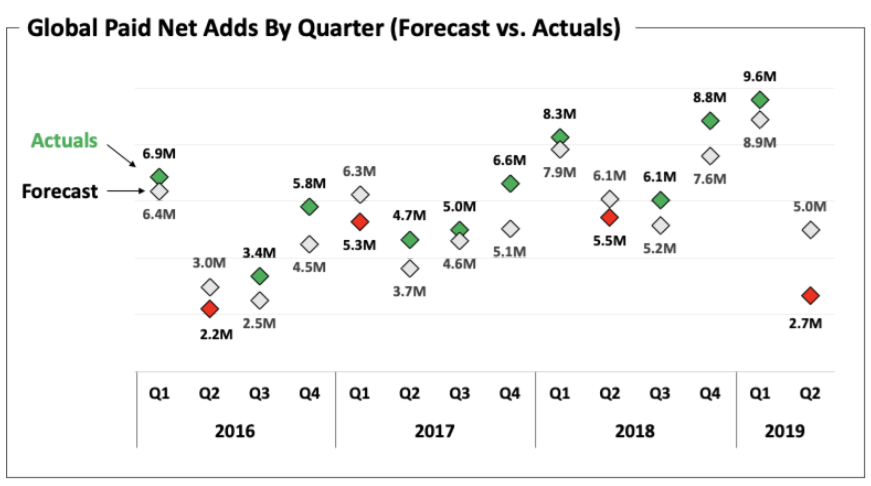 Global Paid Net Adds By Quarter (Forecast vs. Actuals)

Actuals

Forecast

6.9M
6.4M
3.0M
2.2M
3.4M
2.5M
5.8M
4.5M
6.3M
5.3M
4.7M
3.7M
5.0M
4.6M
6.6M
5.1M
8.3M
7.9M
6.1M
5.5M
6.1M
5.2M
8.8M
7.6M
9.6M
8.9M
5.0M
2.7M

Q1 Q2 Q3 Q4 Q1 Q2 Q3 Q4 Q1 Q2 Q3 Q4 Q1 Q2

2016 2017 2018 2019